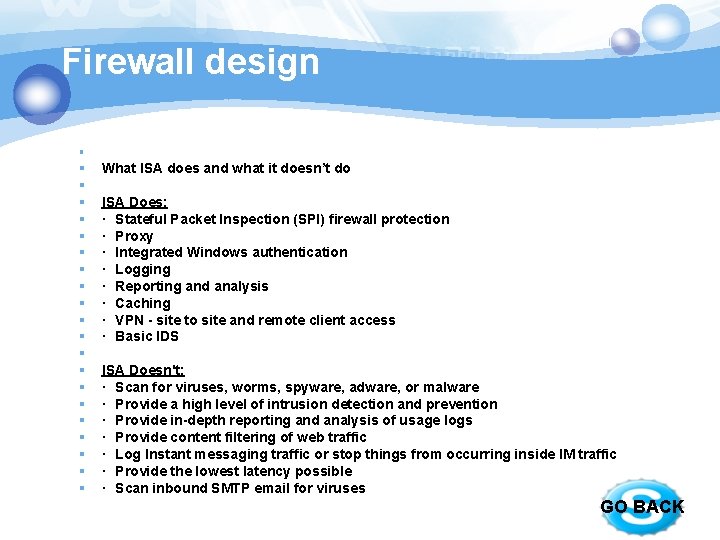 Firewall design

What ISA does and what it doesn't do

ISA Does:
· Stateful Packet Inspection (SPI) firewall protection
· Proxy
· Integrated Windows authentication
· Logging
· Reporting and analysis
· Caching
· VPN - site to site and remote client access
· Basic IDS

ISA Doesn't:
· Scan for viruses, worms, spyware, adware, or malware
· Provide a high level of intrusion detection and prevention
· Provide in-depth reporting and analysis of usage logs
· Provide content filtering of web traffic
· Log Instant messaging traffic or stop things from occurring inside IM traffic
· Provide the lowest latency possible
· Scan inbound SMTP email for viruses

GO BACK